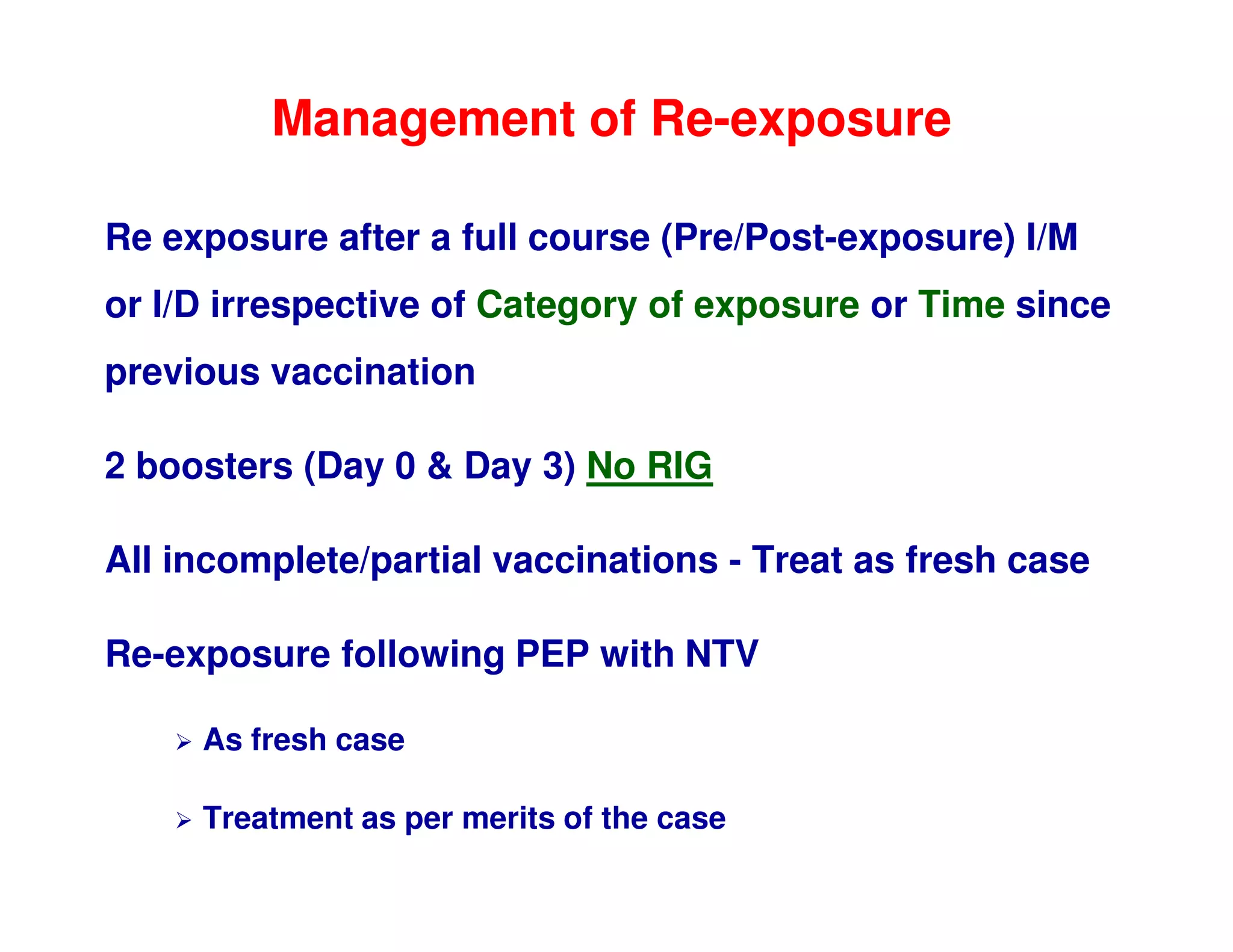 Management of Re-exposure

Re exposure after a full course (Pre/Post-exposure) I/M or I/D irrespective of Category of exposure or Time since previous vaccination

2 boosters (Day 0 & Day 3) No RIG

All incomplete/partial vaccinations - Treat as fresh case

Re-exposure following PEP with NTV

➢ As fresh case

➢ Treatment as per merits of the case